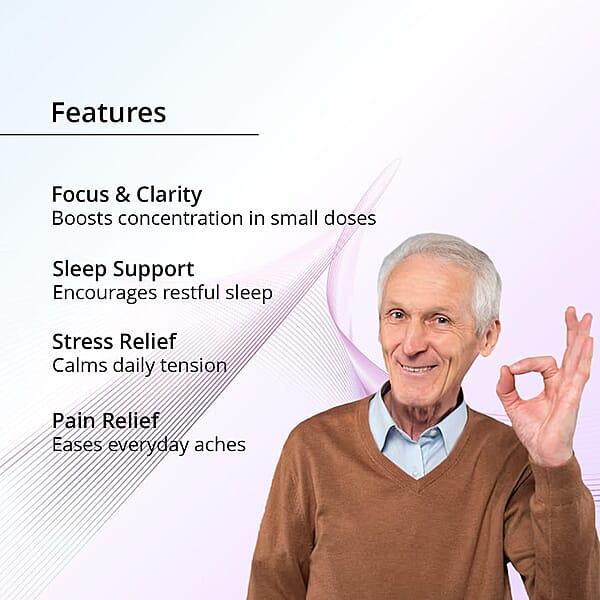 Features

Focus & Clarity
Boosts concentration in small doses

Sleep Support
Encourages restful sleep

Stress Relief
Calms daily tension

Pain Relief
Eases everyday aches